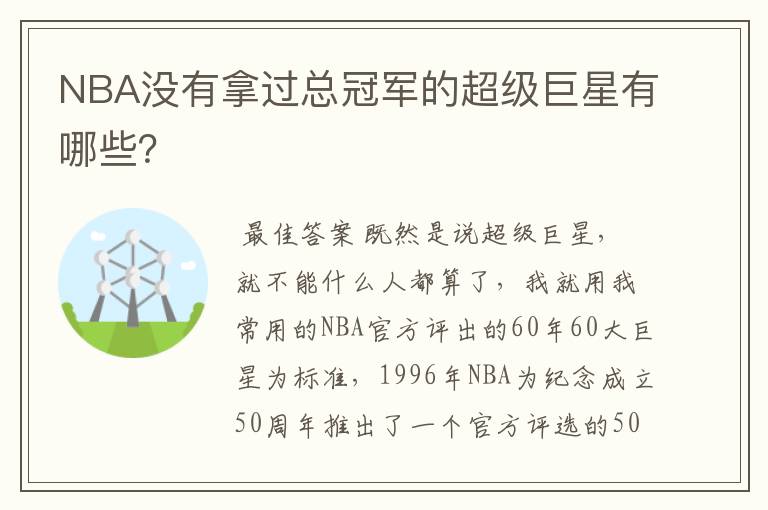 NBA没有拿过总冠军的超级巨星有哪些?

最佳答案 既然是说超级巨星，就不能什么人都算了，我就用我常用的NBA官方评出的60年60大巨星为标准，1996年NBA为纪念成立50周年推出了一个官方评选的50